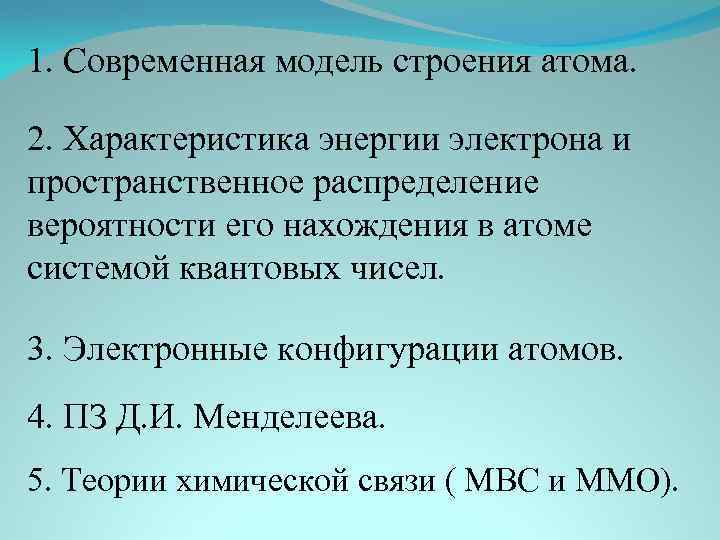 1. Современная модель строения атома.

2. Характеристика энергии электрона и пространственное распределение вероятности его нахождения в атоме системой квантовых чисел.

3. Электронные конфигурации атомов.

4. ПЗ Д.И. Менделеева.

5. Теории химической связи ( МВС и ММО).